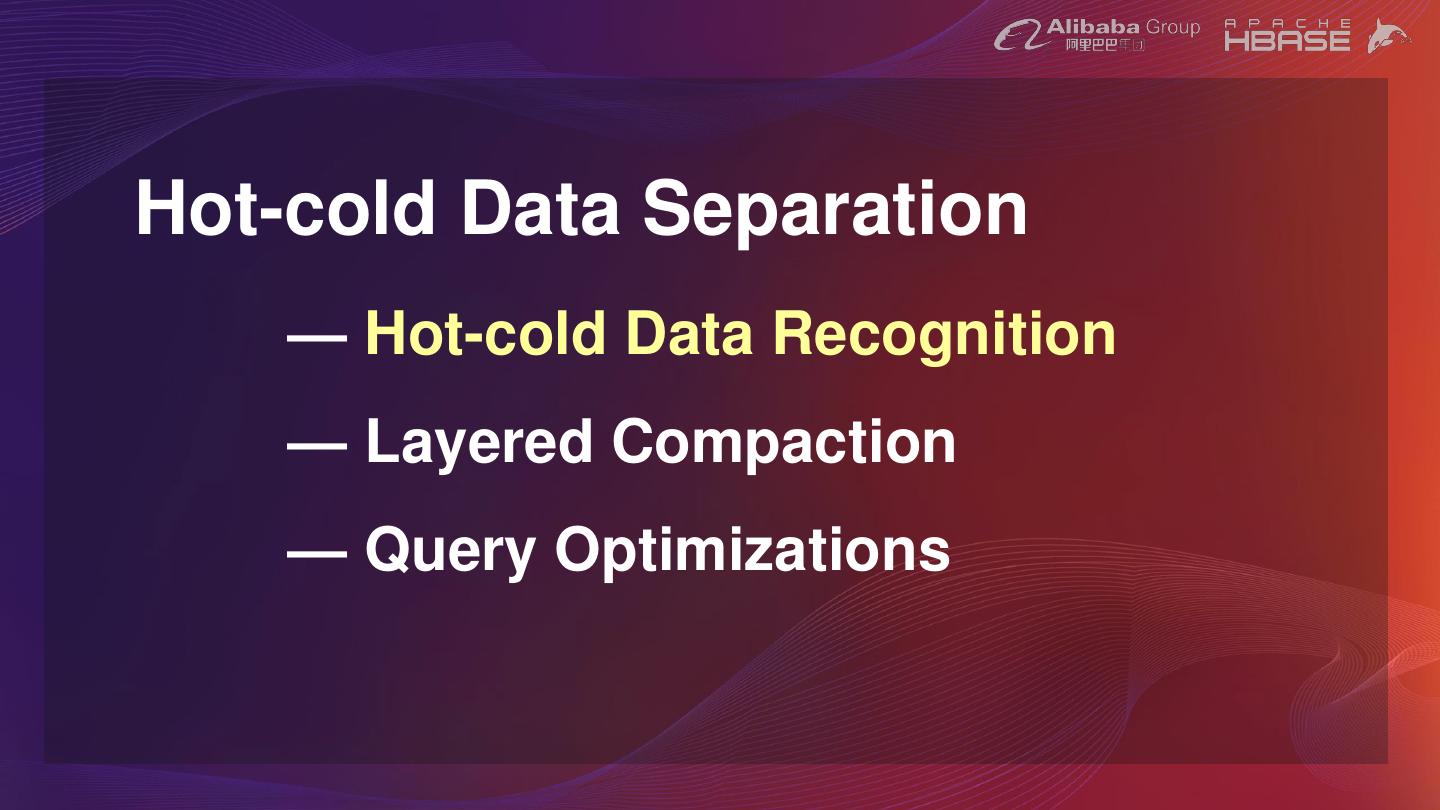 Alibaba Group 阿里巴巴集团

APACHE HBASE

Hot-cold Data Separation

— Hot-cold Data Recognition

— Layered Compaction

— Query Optimizations